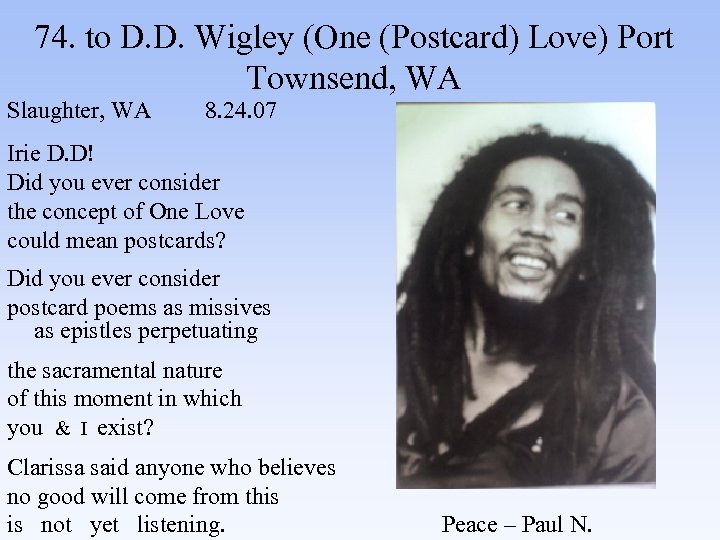 74. to D.D. Wigley (One (Postcard) Love) Port Townsend, WA

Slaughter, WA 8.24.07

Irie D.D!
Did you ever consider
the concept of One Love
could mean postcards?

Did you ever consider
postcard poems as missives
as epistles perpetuating

the sacramental nature
of this moment in which
you & I exist?

Clarissa said anyone who believes
no good will come from this
is not yet listening.

Peace – Paul N.